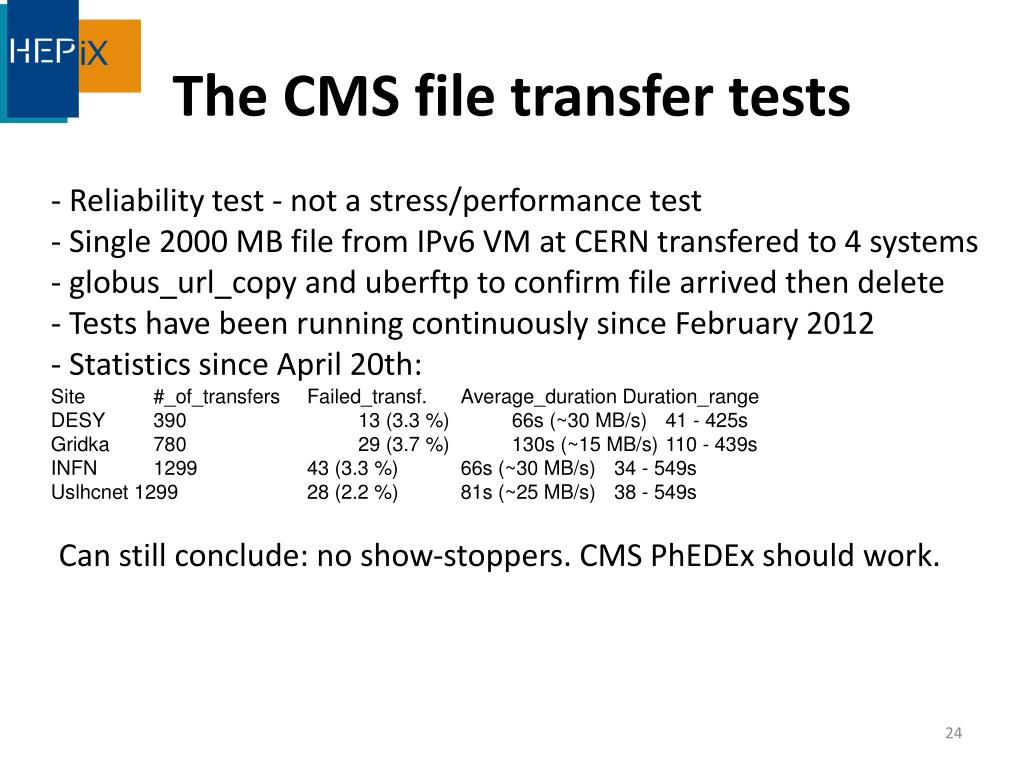 HEPiX

The CMS file transfer tests

- Reliability test - not a stress/performance test
- Single 2000 MB file from IPv6 VM at CERN transfered to 4 systems
- globus_url_copy and uberftp to confirm file arrived then delete
- Tests have been running continuously since February 2012
- Statistics since April 20th:

| Site | #_of_transfers | Failed_transf. | Average_duration | Duration_range |
|---|---|---|---|---|
| DESY | 390 | 13 (3.3 %) | 66s (~30 MB/s) | 41 - 425s |
| Gridka | 780 | 29 (3.7 %) | 130s (~15 MB/s) | 110 - 439s |
| INFN | 1299 | 43 (3.3 %) | 66s (~30 MB/s) | 34 - 549s |
| Uslhcnet | 1299 | 28 (2.2 %) | 81s (~25 MB/s) | 38 - 549s |

Can still conclude: no show-stoppers. CMS PhEDEx should work.

24